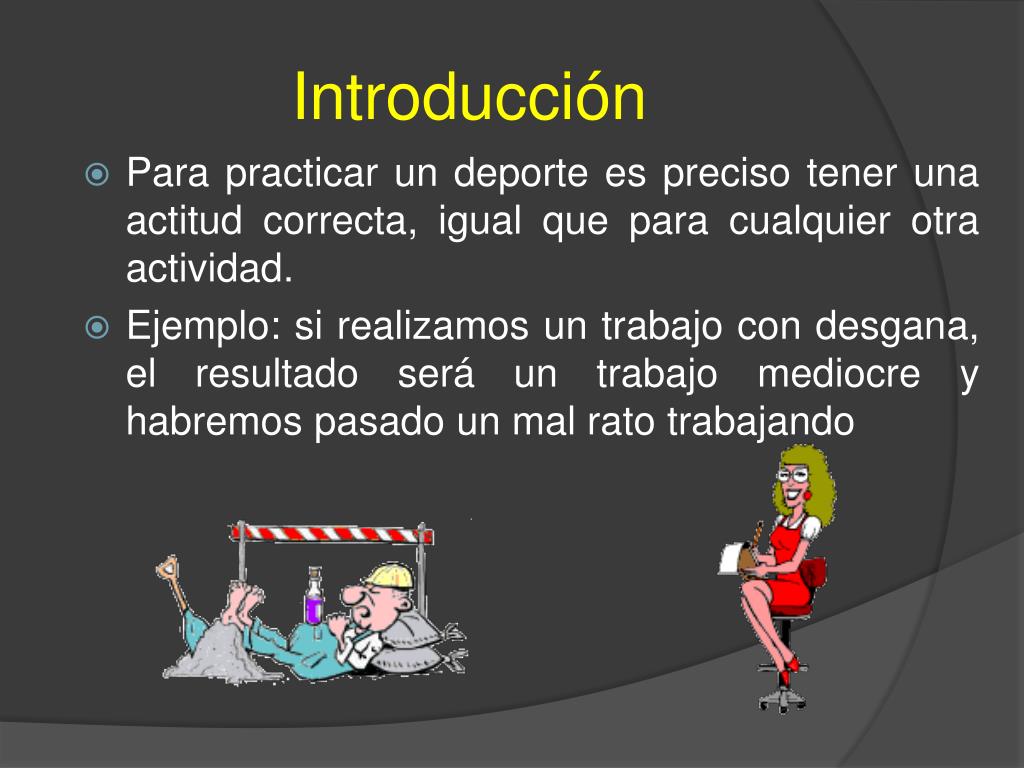 Introducción

Para practicar un deporte es preciso tener una actitud correcta, igual que para cualquier otra actividad.

Ejemplo: si realizamos un trabajo con desgana, el resultado será un trabajo mediocre y habremos pasado un mal rato trabajando